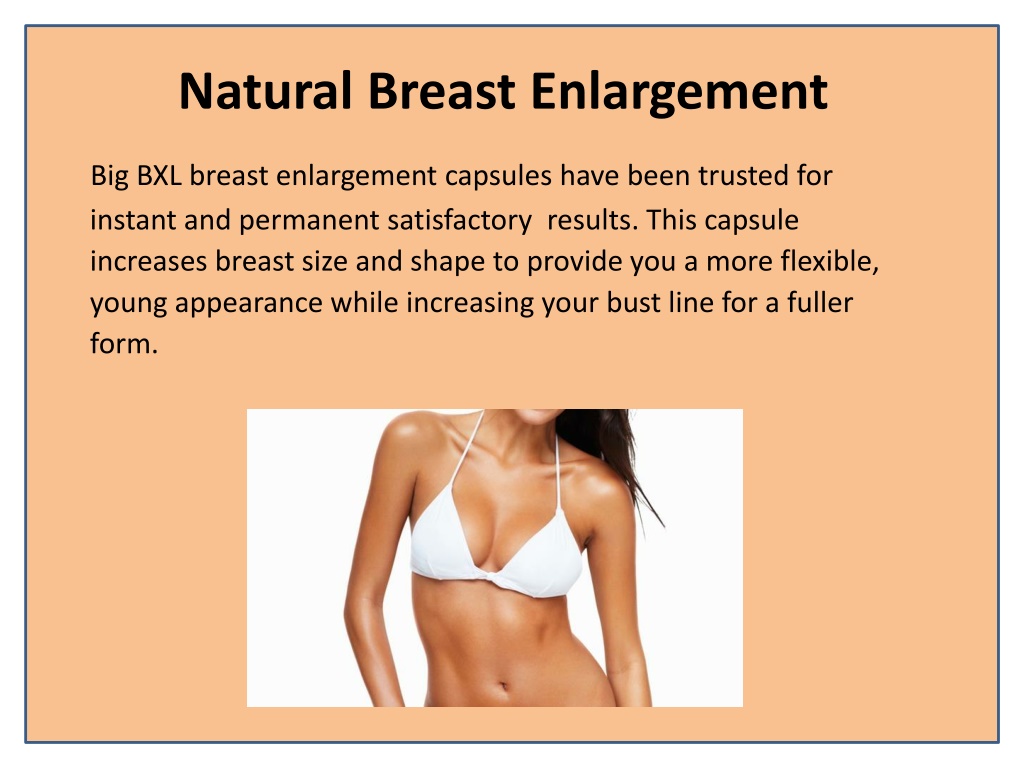 Natural Breast Enlargement

Big BXL breast enlargement capsules have been trusted for instant and permanent satisfactory results. This capsule increases breast size and shape to provide you a more flexible, young appearance while increasing your bust line for a fuller form.